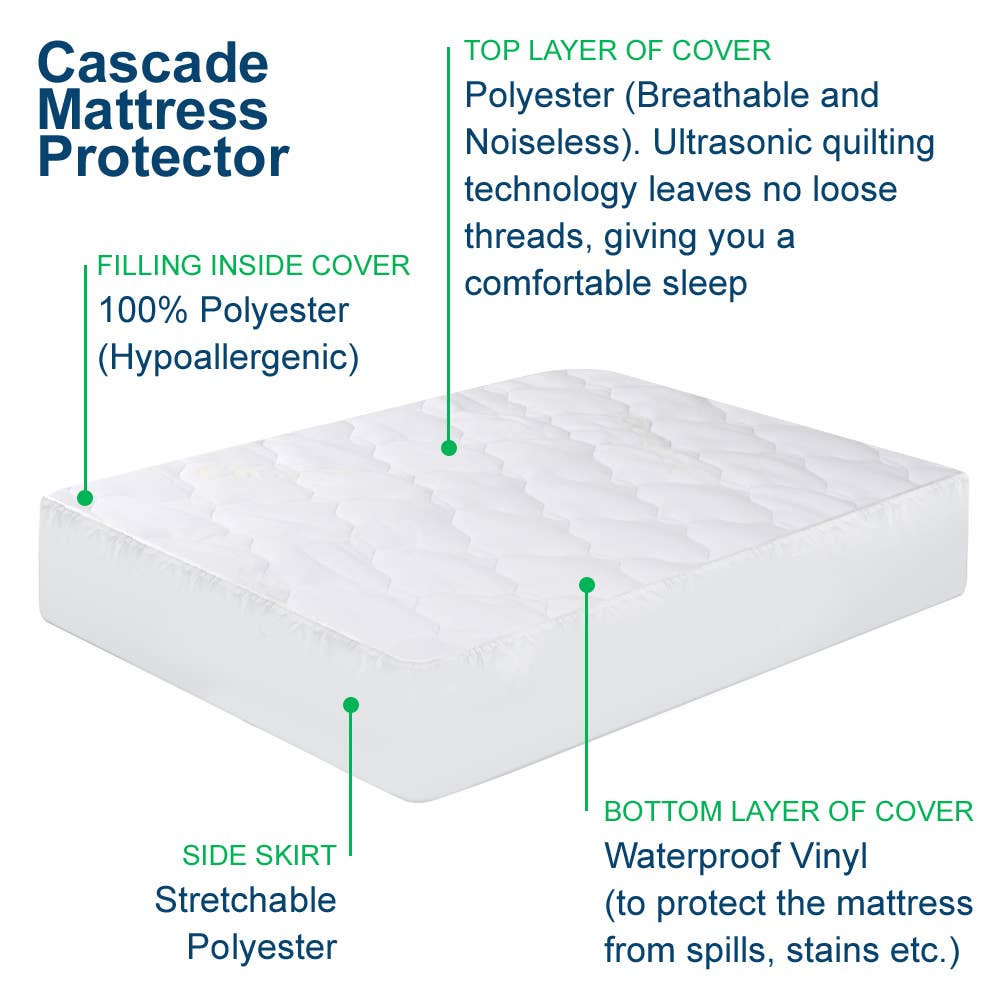 Cascade Mattress Protector

TOP LAYER OF COVER
Polyester (Breathable and Noiseless). Ultrasonic quilting technology leaves no loose threads, giving you a comfortable sleep

FILLING INSIDE COVER
100% Polyester (Hypoallergenic)

SIDE SKIRT
Stretchable Polyester

BOTTOM LAYER OF COVER
Waterproof Vinyl (to protect the mattress from spills, stains etc.)